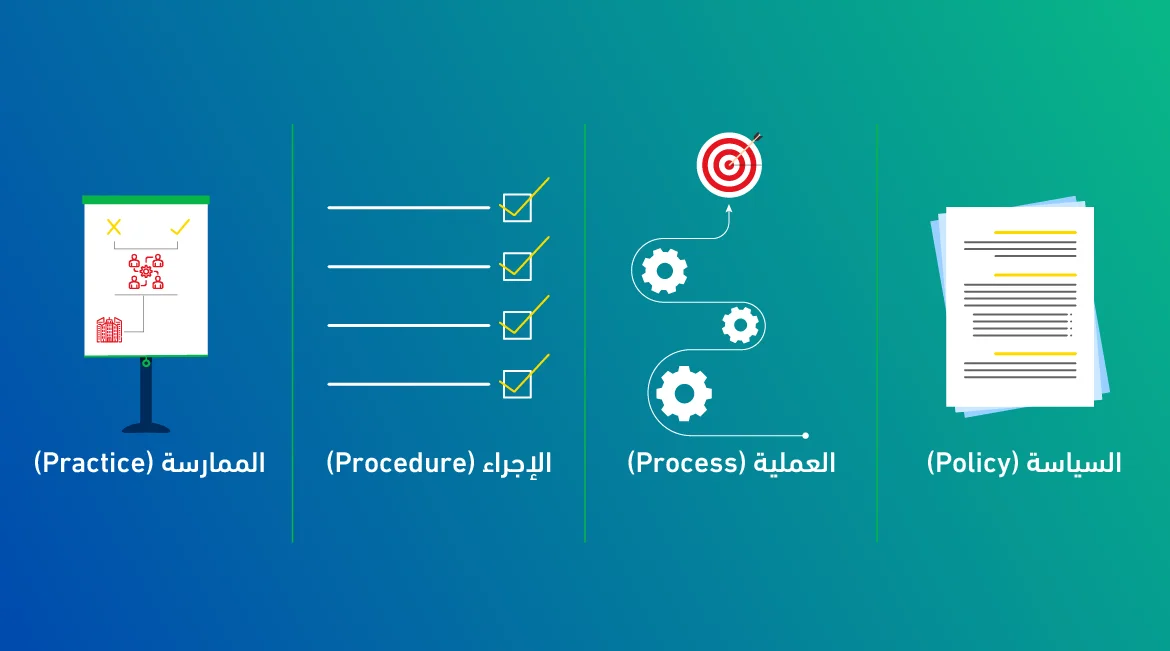 السياسة (Policy)

العملية (Process)

الإجراء (Procedure)

الممارسة (Practice)